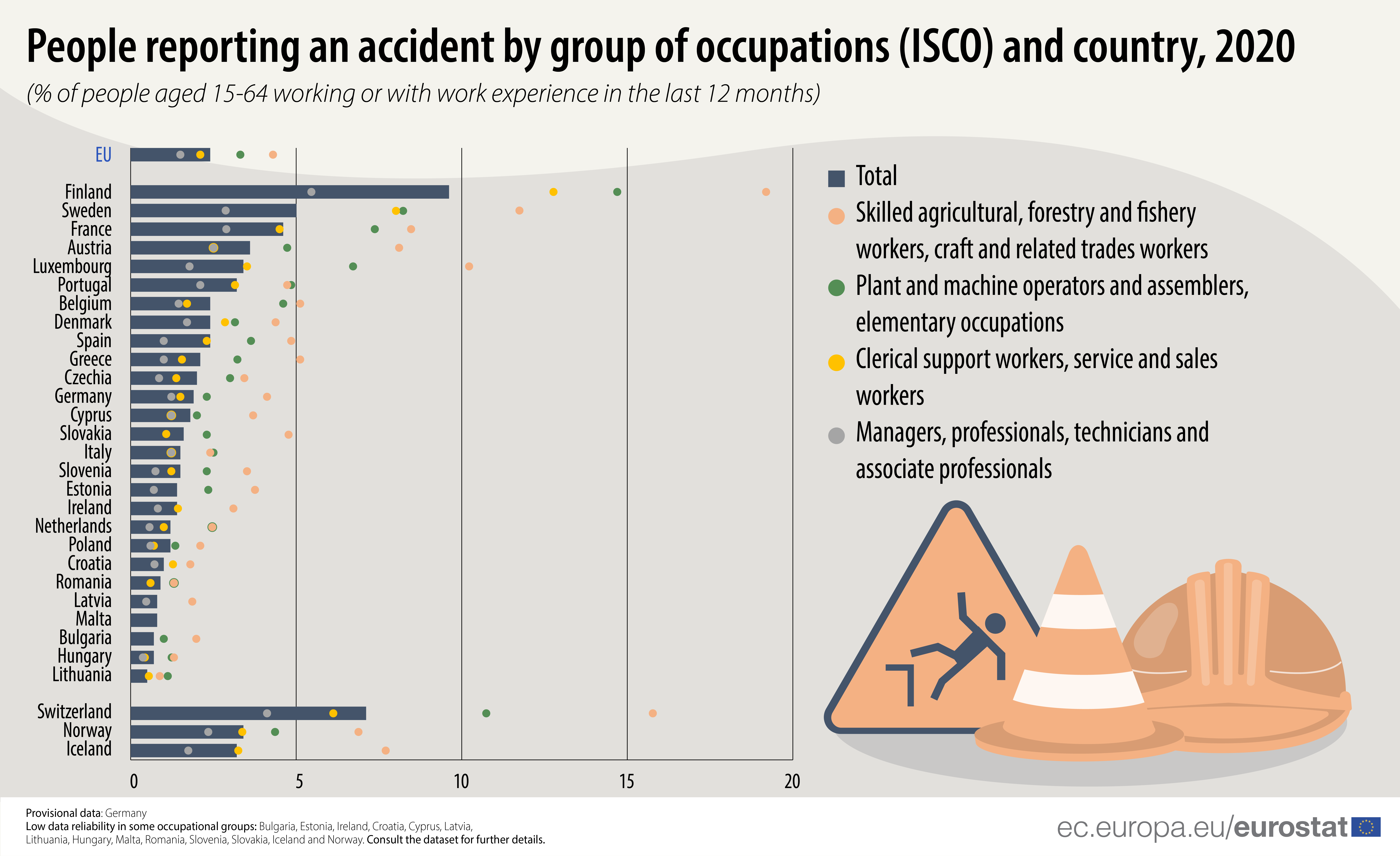 People reporting an accident by group of occupations (ISCO) and country, 2020

(% of people aged 15-64 working or with work experience in the last 12 months)

EU

Finland
Sweden
France
Austria
Luxembourg
Portugal
Belgium
Denmark
Spain
Greece
Czechia
Germany
Cyprus
Slovakia
Italy
Slovenia
Estonia
Ireland
Netherlands
Poland
Croatia
Romania
Latvia
Malta
Bulgaria
Hungary
Lithuania

Switzerland
Norway
Iceland

0 5 10 15 20

Total
Skilled agricultural, forestry and fishery workers, craft and related trades workers
Plant and machine operators and assemblers, elementary occupations
Clerical support workers, service and sales workers
Managers, professionals, technicians and associate professionals

Provisional data: Germany
Low data reliability in some occupational groups: Bulgaria, Estonia, Ireland, Croatia, Cyprus, Latvia, Lithuania, Hungary, Malta, Romania, Slovenia, Slovakia, Iceland and Norway. Consult the dataset for further details.

ec.europa.eu/eurostat